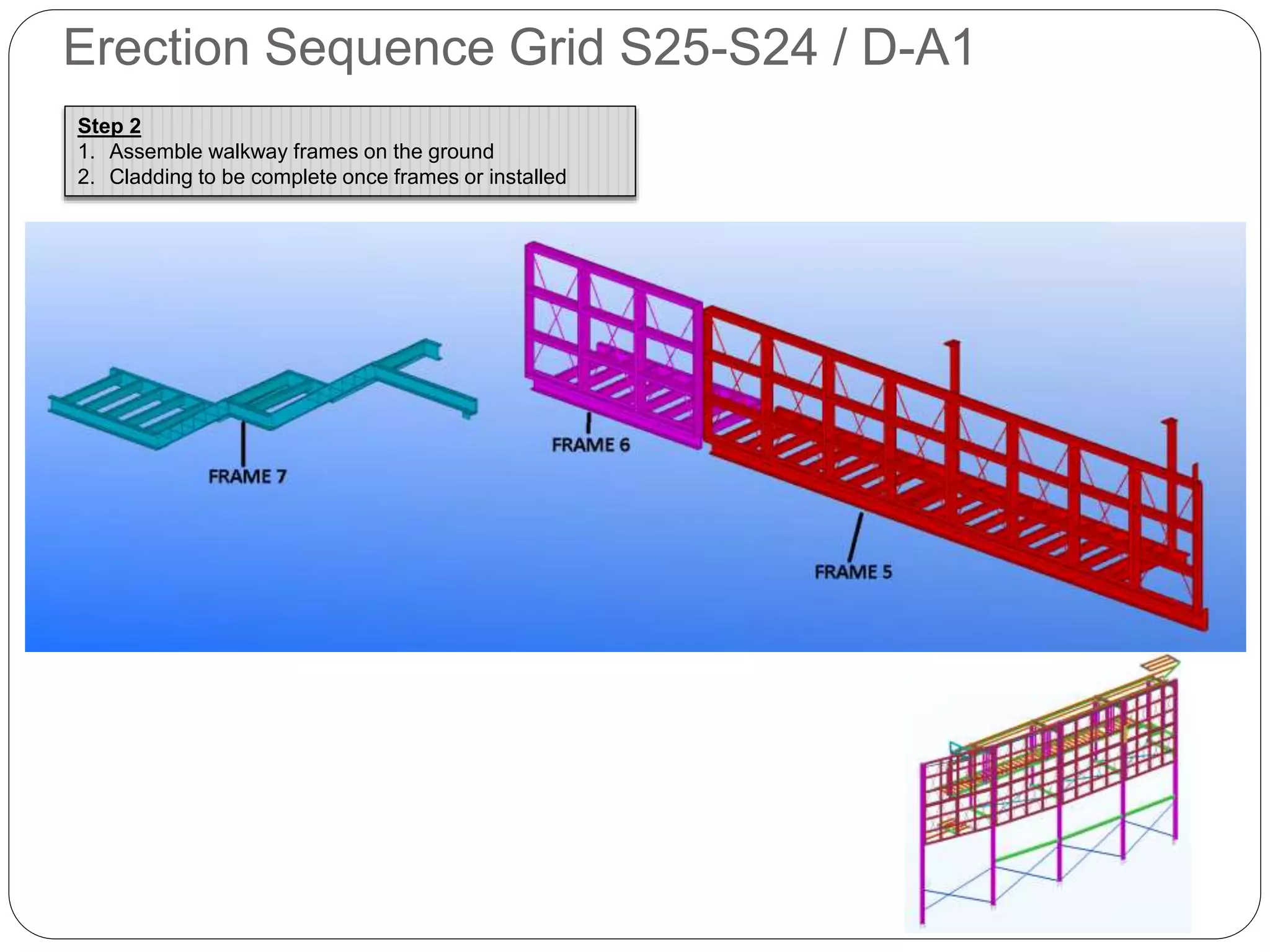 Erection Sequence Grid S25-S24 / D-A1

Step 2
1. Assemble walkway frames on the ground
2. Cladding to be complete once frames or installed

FRAME 7

FRAME 6

FRAME 5